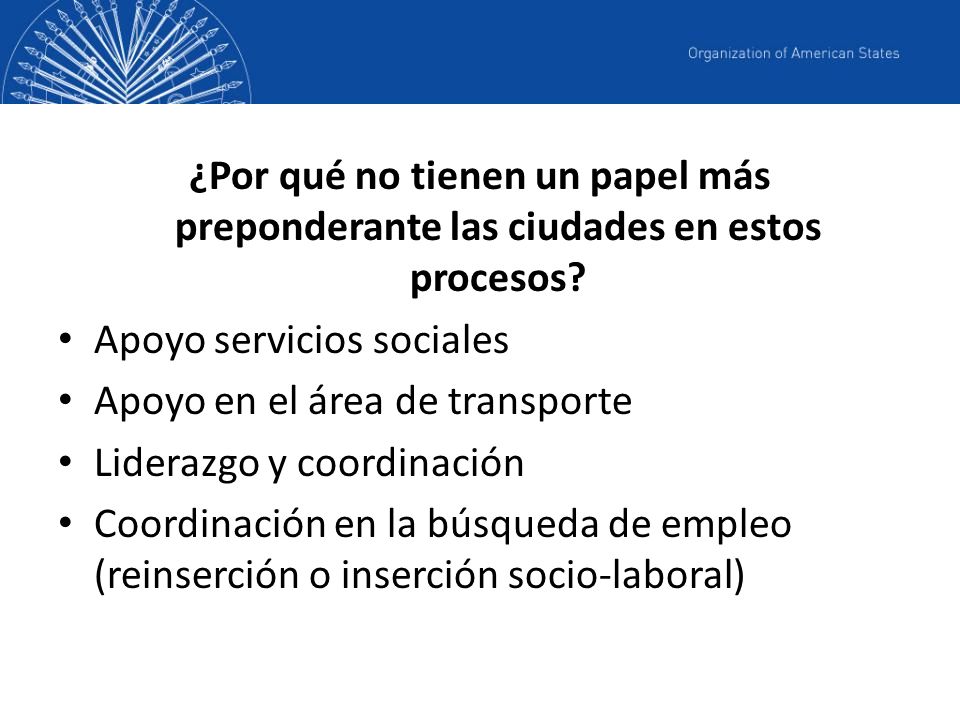 Organization of American States

¿Por qué no tienen un papel más preponderante las ciudades en estos procesos?

• Apoyo servicios sociales
• Apoyo en el área de transporte
• Liderazgo y coordinación
• Coordinación en la búsqueda de empleo (reinserción o inserción socio-laboral)